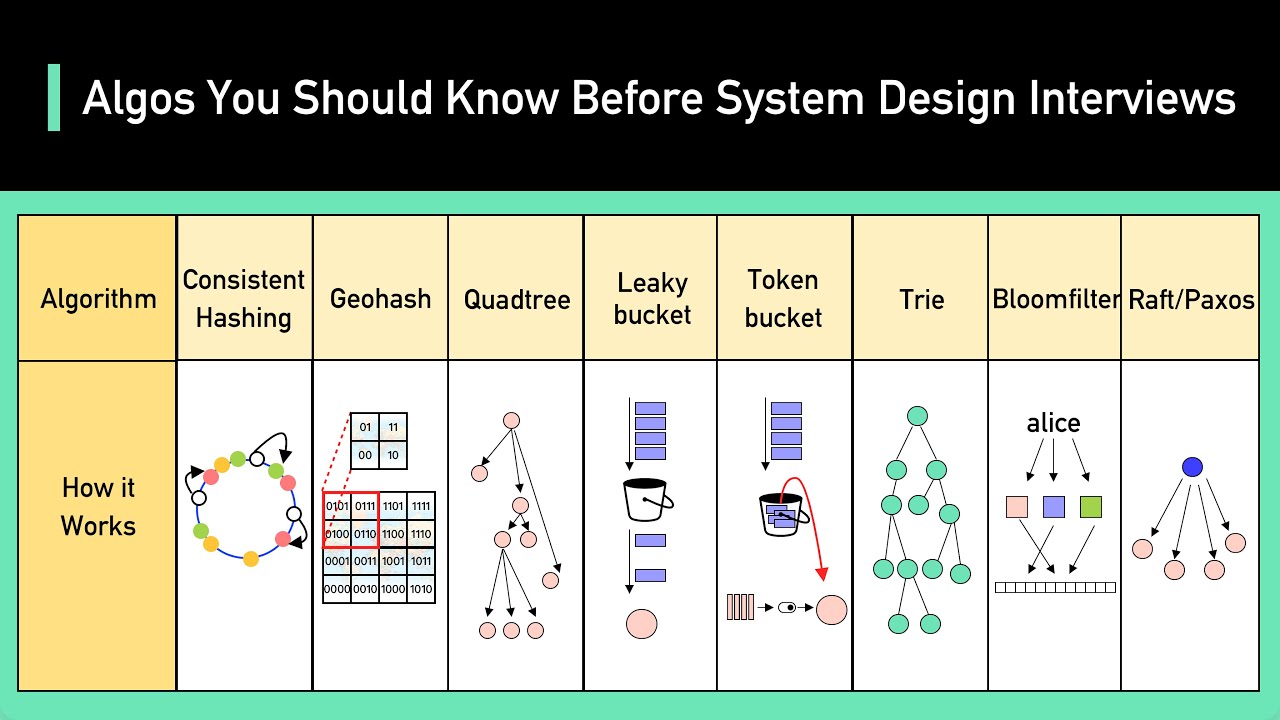 Algos You Should Know Before System Design Interviews

| Algorithm | Consistent Hashing | Geohash | Quadtree | Leaky bucket | Token bucket | Trie | Bloomfilter | Raft/Paxos |
|---|---|---|---|---|---|---|---|---|
| How it Works | | 01 11 00 10 0101 0111 1101 1111 0100 0110 1100 1110 0001 0011 1001 1011 0000 0010 1000 1010 | | | | | alice | |